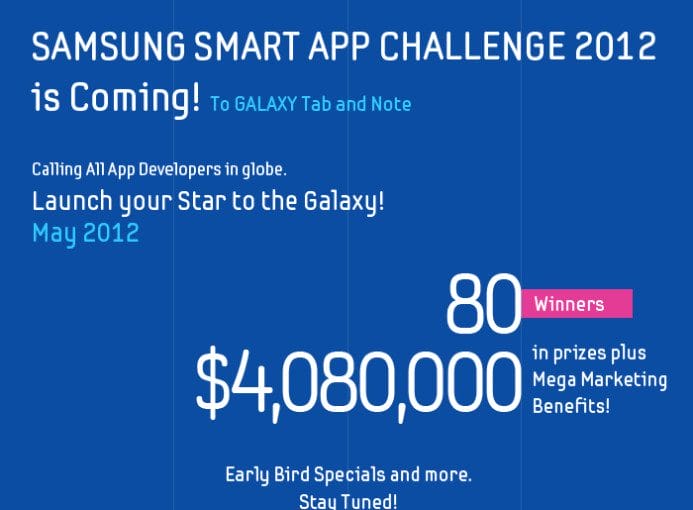 SAMSUNG SMART APP CHALLENGE 2012 is Coming! To GALAXY Tab and Note

Calling All App Developers in globe.
Launch your Star to the Galaxy!
May 2012

80 Winners

$4,080,000 in prizes plus Mega Marketing Benefits!

Early Bird Specials and more.
Stay Tuned!